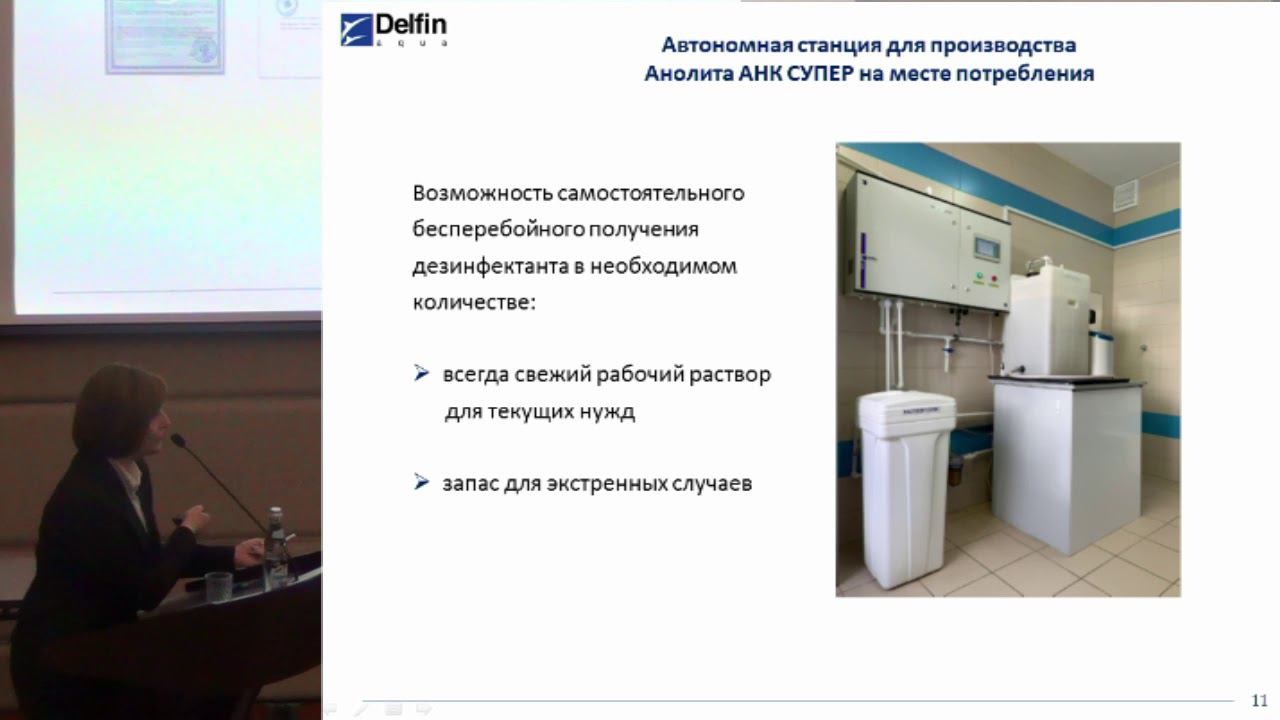 Delfin
aqua

Автономная станция для производства Анолита АНК СУПЕР на месте потребления

Возможность самостоятельного бесперебойного получения дезинфектанта в необходимом количестве:

➢ всегда свежий рабочий раствор для текущих нужд

➢ запас для экстренных случаев

11